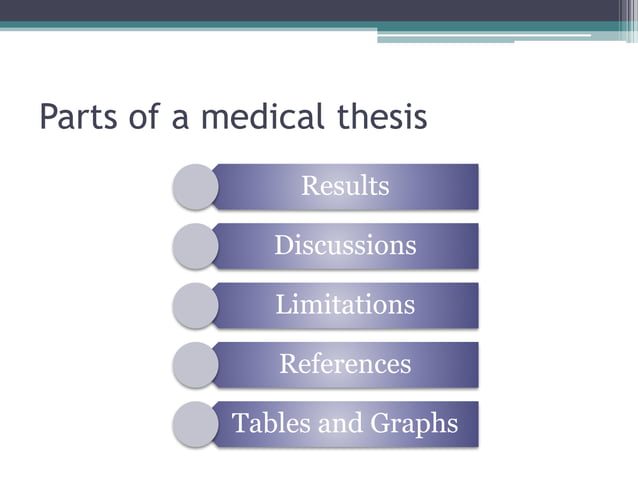 Parts of a medical thesis

Results

Discussions

Limitations

References

Tables and Graphs